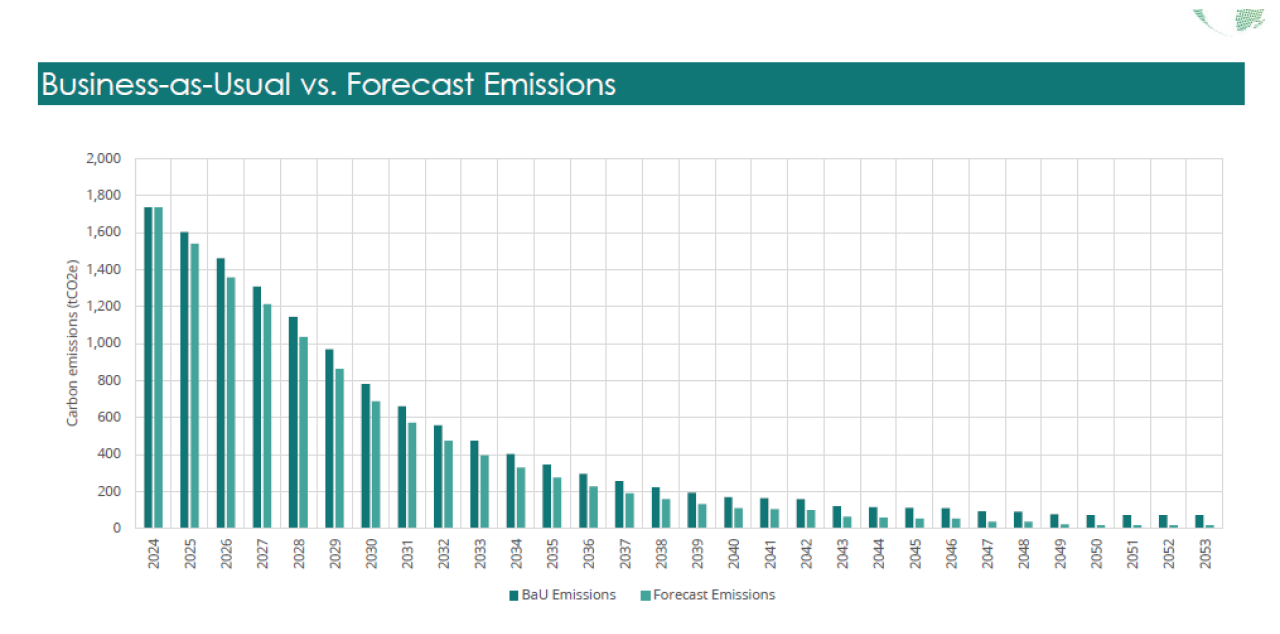 Business-as-Usual vs. Forecast Emissions

Carbon emissions (tCO2e)

2,000
1,800
1,600
1,400
1,200
1,000
800
600
400
200
0

2024 2025 2026 2027 2028 2029 2030 2031 2032 2033 2034 2035 2036 2037 2038 2039 2040 2041 2042 2043 2044 2045 2046 2047 2048 2049 2050 2051 2052 2053

BaU Emissions
Forecast Emissions